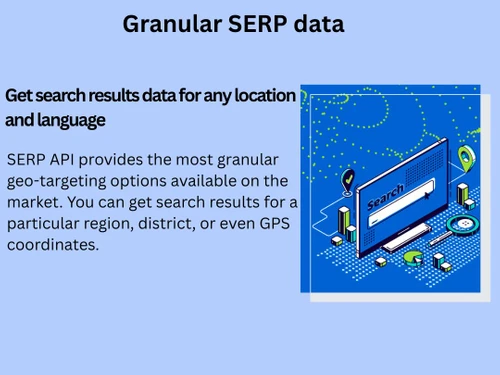 Granular SERP data

Get search results data for any location and language

SERP API provides the most granular geo-targeting options available on the market. You can get search results for a particular region, district, or even GPS coordinates.

Search